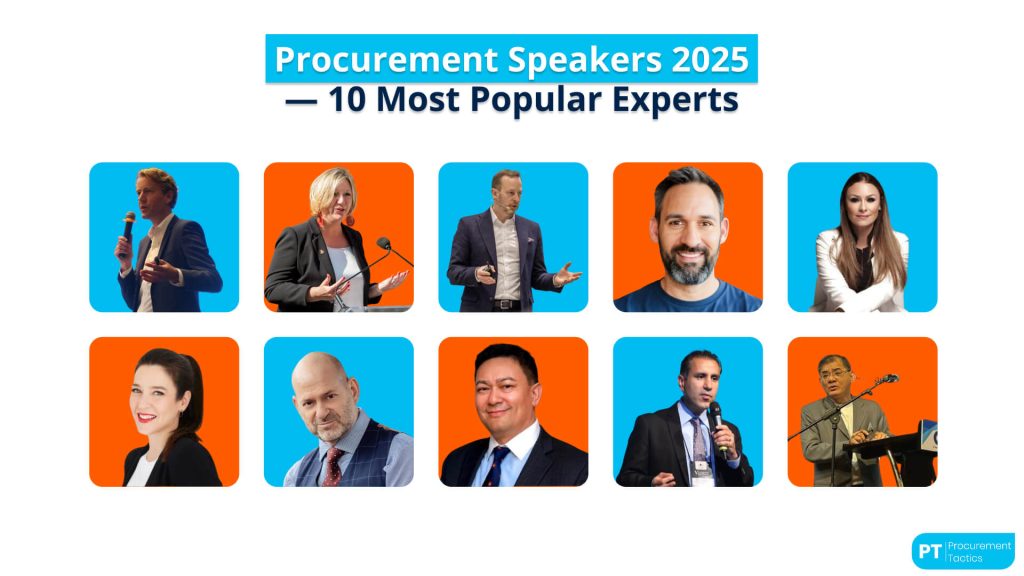 Procurement Speakers 2025
— 10 Most Popular Experts

PT Procurement Tactics